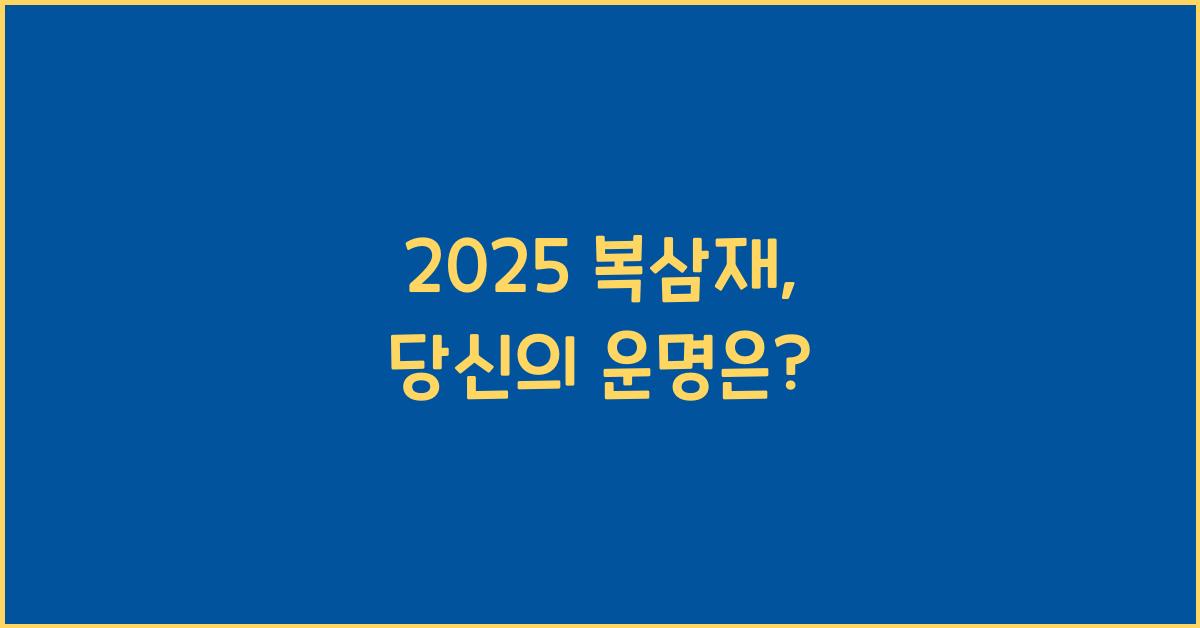 2025 복삼재,
당신의 운명은?